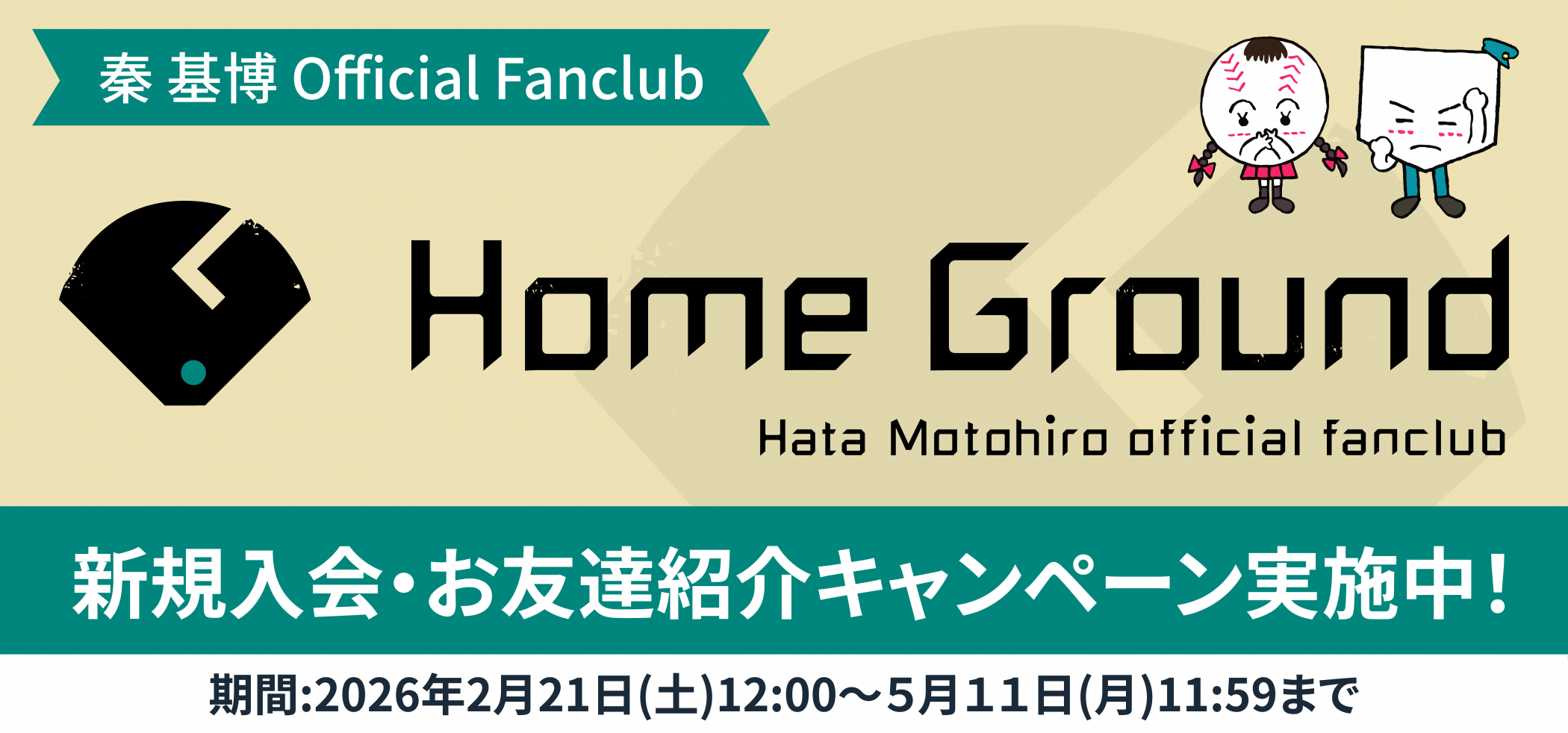 秦 基博 Official Fanclub

Home Ground

Hata Motohiro official fanclub

新規入会・お友達紹介キャンペーン実施中！

期間:2026年2月21日(土)12:00〜5月11日(月)11:59まで